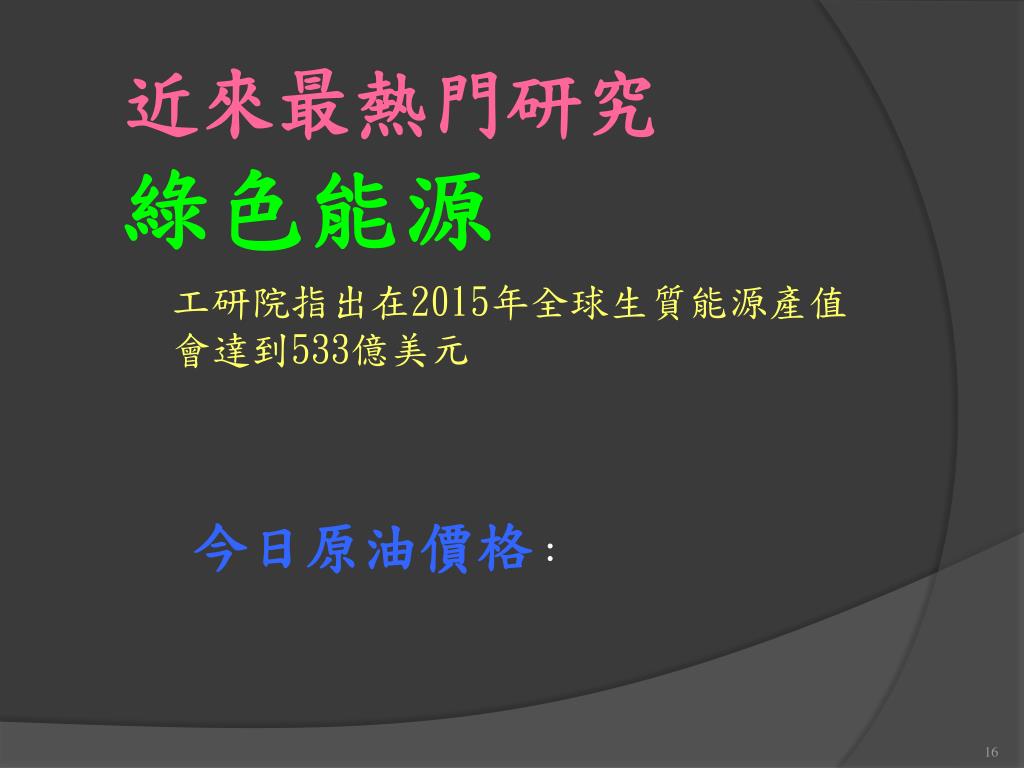 近來最熱門研究
綠色能源

工研院指出在2015年全球生質能源產值會達到533億美元

今日原油價格：

16